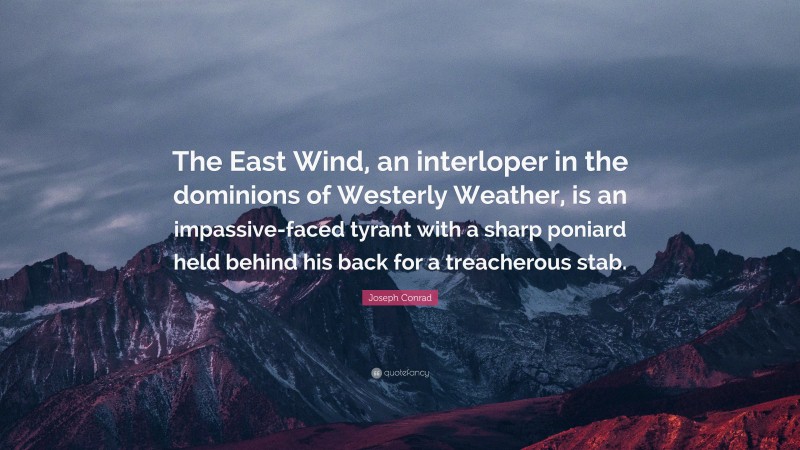 The East Wind, an interloper in the dominions of Westerly Weather, is an impassive-faced tyrant with a sharp poniard held behind his back for a treacherous stab.

Joseph Conrad

quotefancy